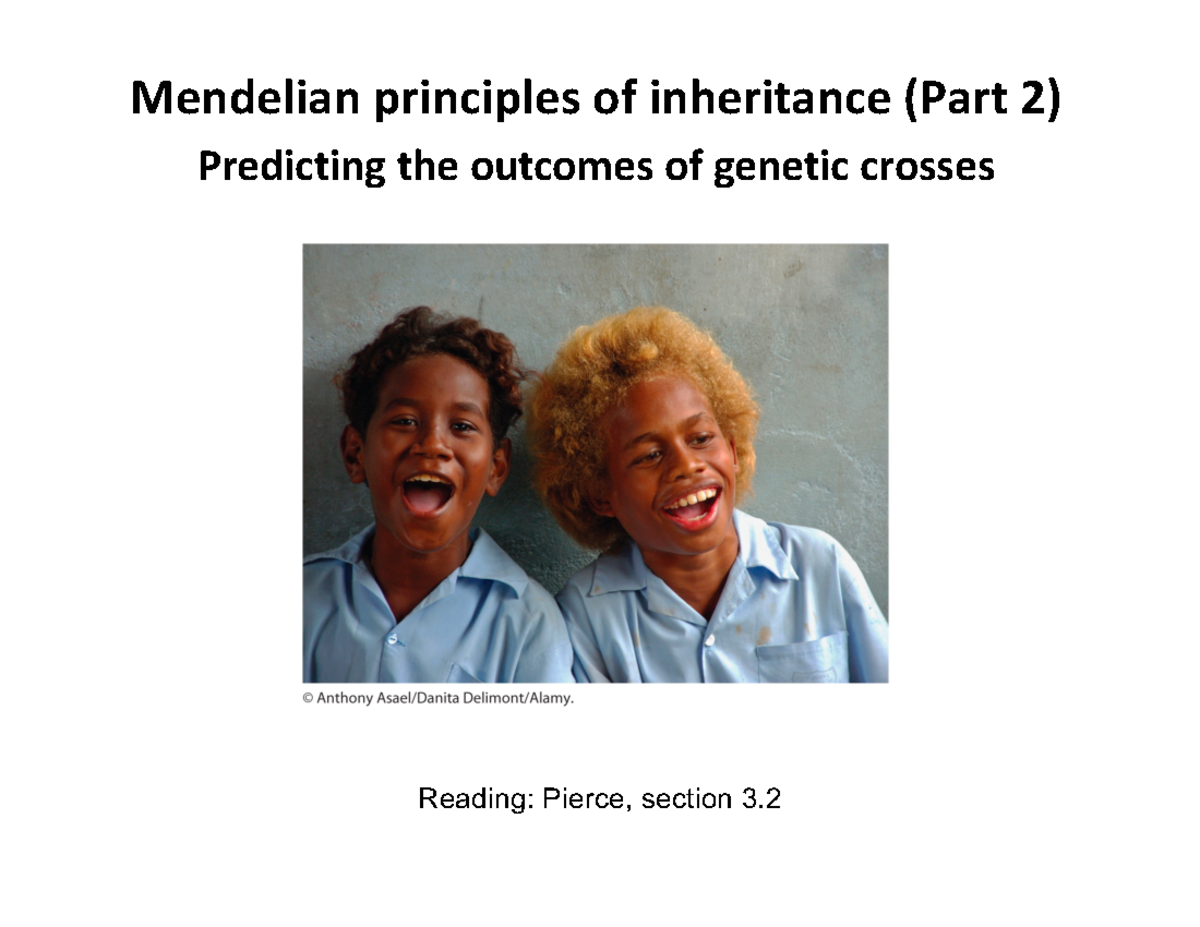 Mendelian principles of inheritance (Part 2)
Predicting the outcomes of genetic crosses

© Anthony Asael/Danita Delimont/Alamy.

Reading: Pierce, section 3.2